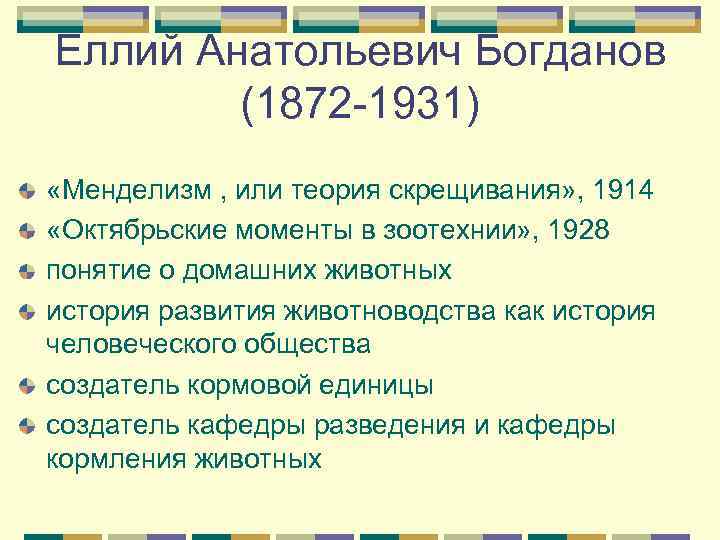 Еллий Анатольевич Богданов (1872-1931)

«Менделизм , или теория скрещивания», 1914
«Октябрьские моменты в зоотехнии», 1928
понятие о домашних животных
история развития животноводства как история человеческого общества
создатель кормовой единицы
создатель кафедры разведения и кафедры кормления животных